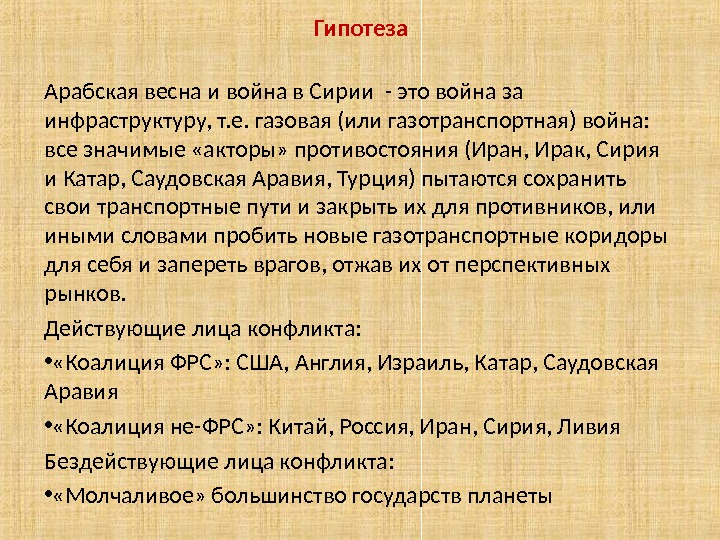 Гипотеза

Арабская весна и война в Сирии - это война за инфраструктуру, т.е. газовая (или газотранспортная) война: все значимые «акторы» противостояния (Иран, Ирак, Сирия и Катар, Саудовская Аравия, Турция) пытаются сохранить свои транспортные пути и закрыть их для противников, или иными словами пробить новые газотранспортные коридоры для себя и запереть врагов, отжав их от перспективных рынков.

Действующие лица конфликта:

•«Коалиция ФРС»: США, Англия, Израиль, Катар, Саудовская Аравия

•«Коалиция не-ФРС»: Китай, Россия, Иран, Сирия, Ливия

Бездействующие лица конфликта:

•«Молчаливое» большинство государств планеты